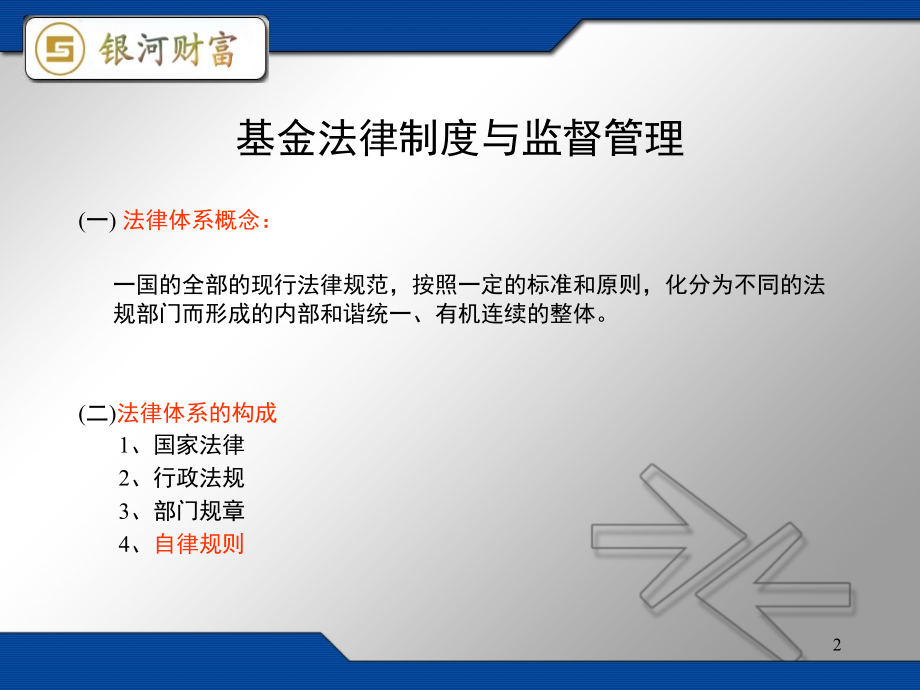 银河财富

基金法律制度与监督管理

(一) 法律体系概念：

一国的全部的现行法律规范，按照一定的标准和原则，化分为不同的法规部门而形成的内部和谐统一、有机连续的整体。

(二)法律体系的构成
1、国家法律
2、行政法规
3、部门规章
4、自律规则

2